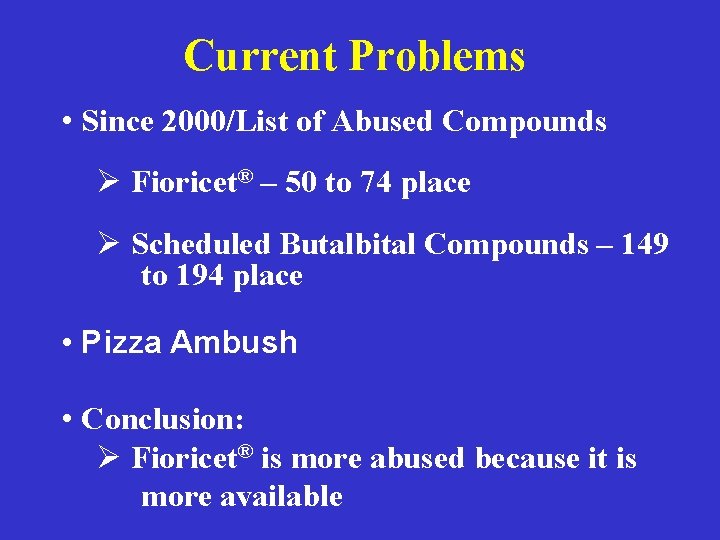 Current Problems

• Since 2000/List of Abused Compounds

➢ Fioricet® – 50 to 74 place

➢ Scheduled Butalbital Compounds – 149 to 194 place

• Pizza Ambush

• Conclusion:

➢ Fioricet® is more abused because it is more available